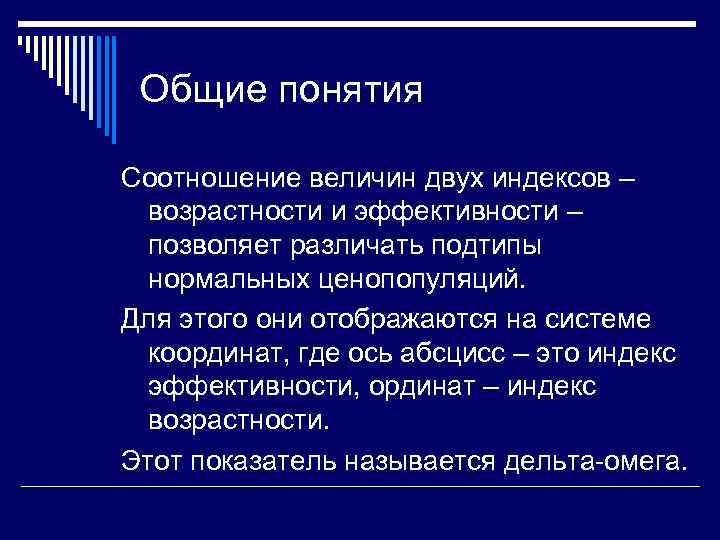 Общие понятия

Соотношение величин двух индексов – возрастности и эффективности – позволяет различать подтипы нормальных ценопопуляций.

Для этого они отображаются на системе координат, где ось абсцисс – это индекс эффективности, ординат – индекс возрастности.

Этот показатель называется дельта-омега.